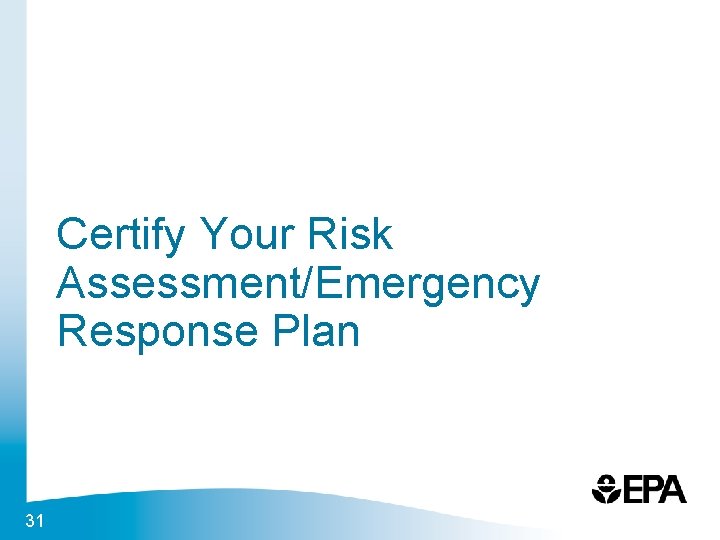 Certify Your Risk Assessment/Emergency Response Plan

EPA

31